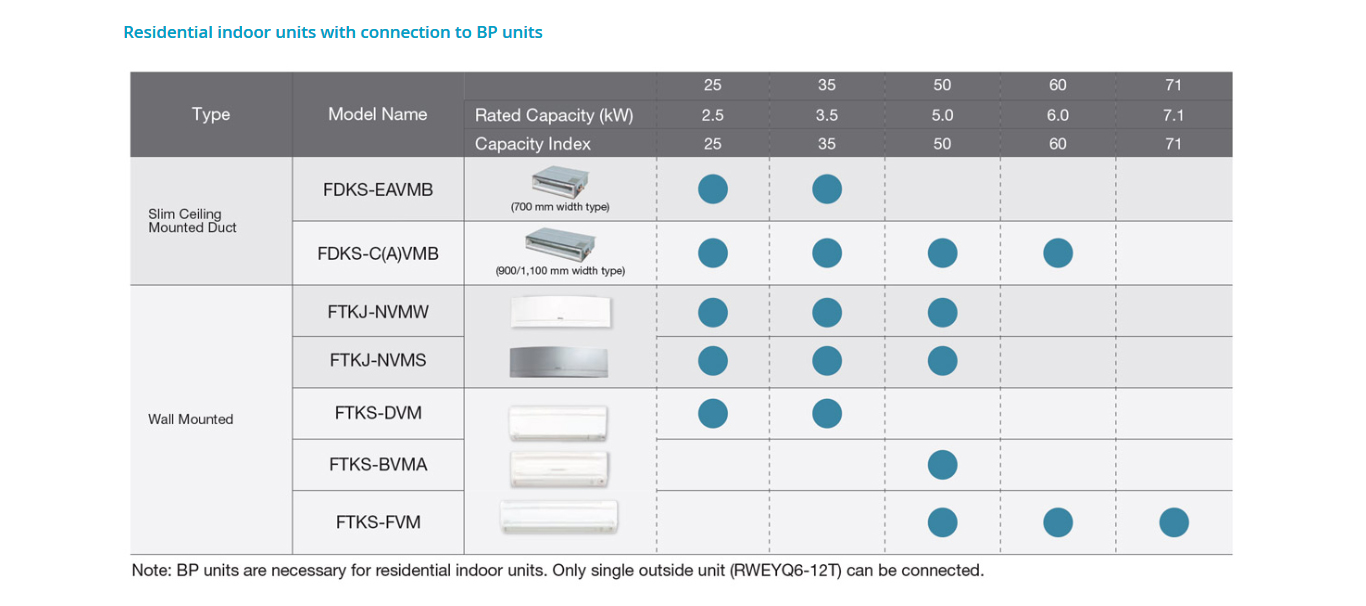 Residential indoor units with connection to BP units

| Type | Model Name | | 25 | 35 | 50 | 60 | 71 |
|---|---|---|---|---|---|---|---|
| | | Rated Capacity (kW) | 2.5 | 3.5 | 5.0 | 6.0 | 7.1 |
| | | Capacity Index | 25 | 35 | 50 | 60 | 71 |
| Slim Ceiling Mounted Duct | FDKS-EAVMB | (700 mm width type) | ● | ● | | | |
| | FDKS-C(A)VMB | (900/1,100 mm width type) | ● | ● | ● | ● | |
| Wall Mounted | FTKJ-NVMW | | ● | ● | ● | | |
| | FTKJ-NVMS | | ● | ● | ● | | |
| | FTKS-DVM | | ● | ● | | | |
| | FTKS-BVMA | | | | ● | | |
| | FTKS-FVM | | | | ● | ● | ● |

Note: BP units are necessary for residential indoor units. Only single outside unit (RWEYQ6-12T) can be connected.